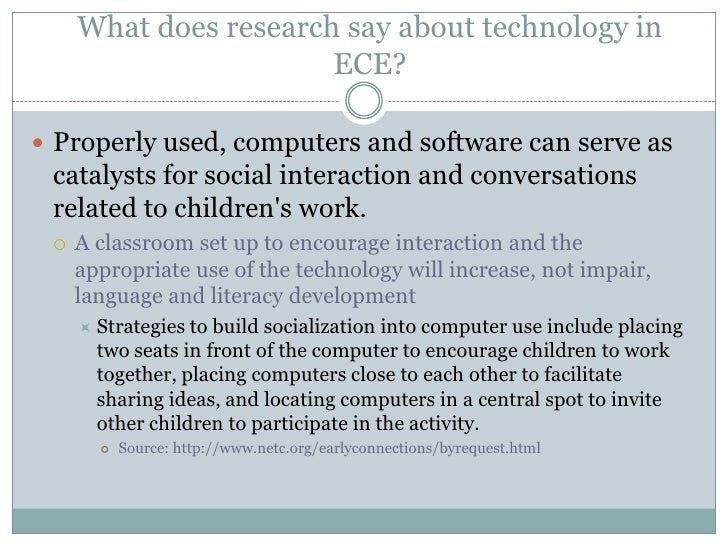 What does research say about technology in ECE?

Properly used, computers and software can serve as catalysts for social interaction and conversations related to children's work.

A classroom set up to encourage interaction and the appropriate use of the technology will increase, not impair, language and literacy development

Strategies to build socialization into computer use include placing two seats in front of the computer to encourage children to work together, placing computers close to each other to facilitate sharing ideas, and locating computers in a central spot to invite other children to participate in the activity.

Source: http://www.netc.org/earlyconnections/byrequest.html